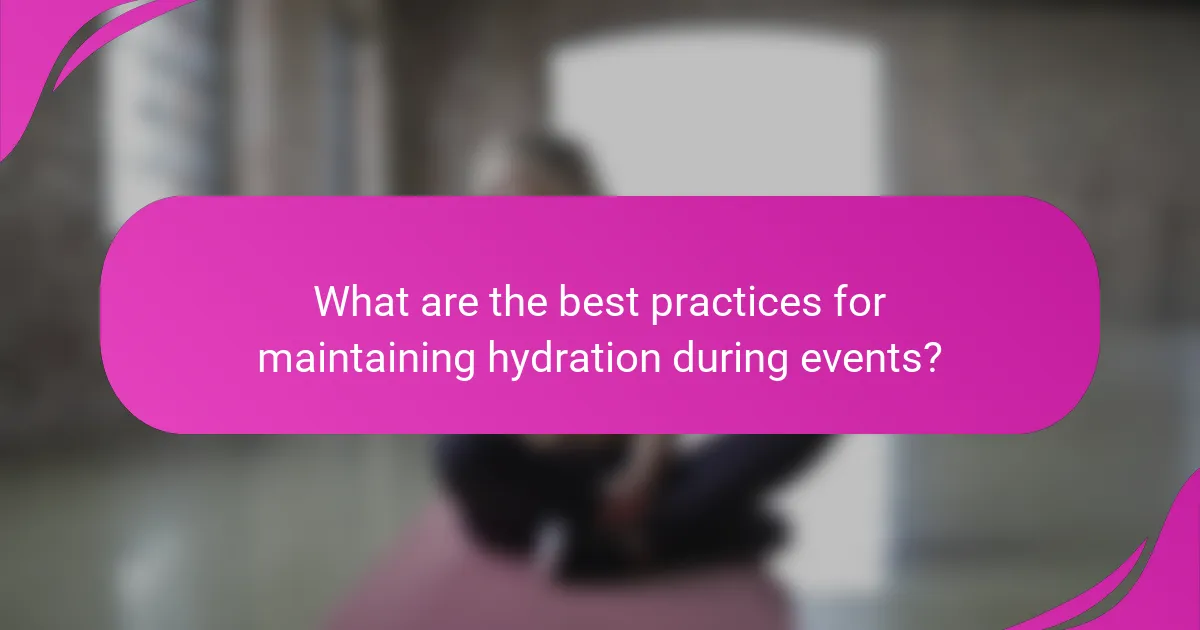 What are the best practices for maintaining hydration during events?